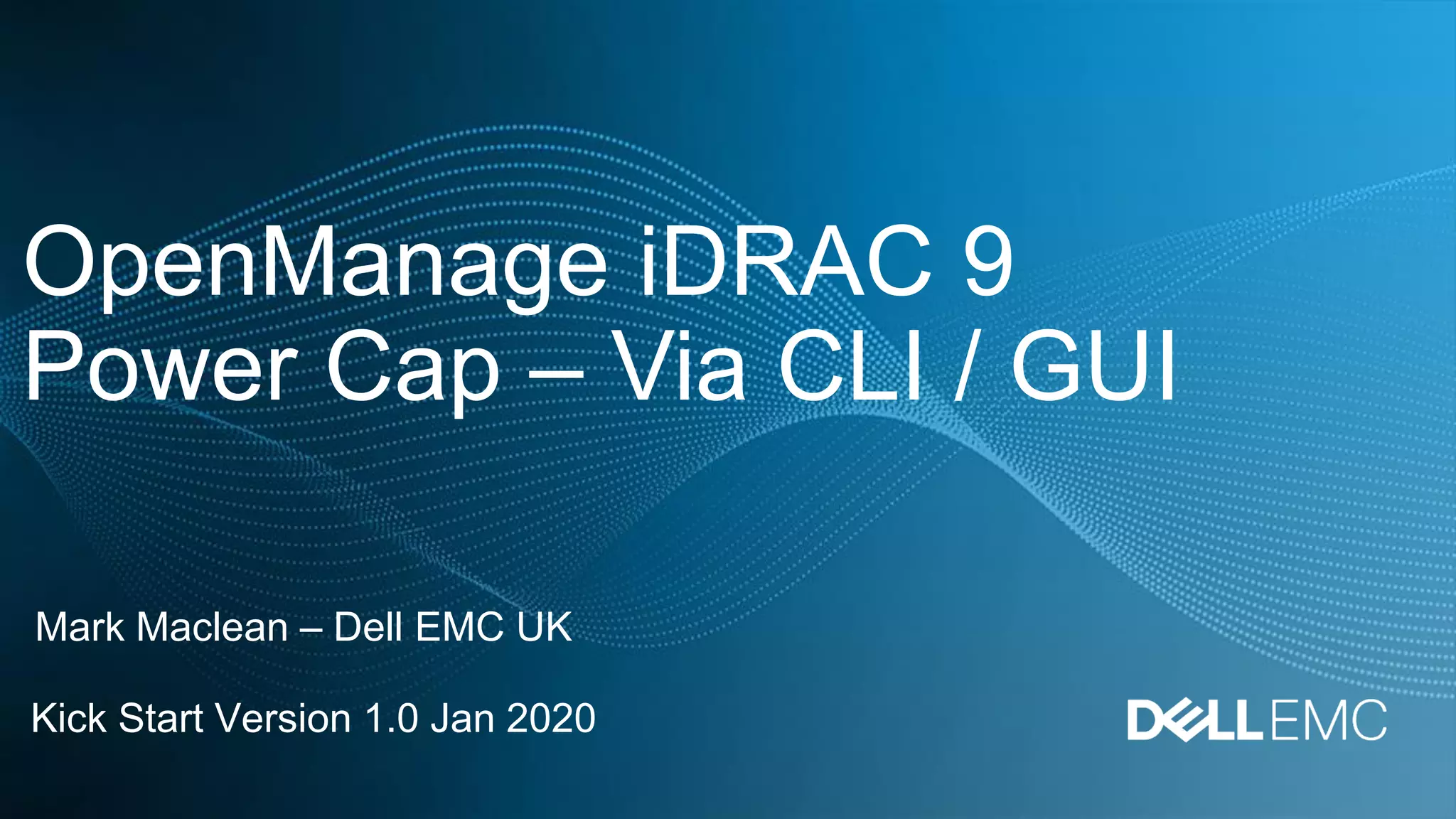 OpenManage iDRAC 9
Power Cap – Via CLI / GUI

Mark Maclean – Dell EMC UK

Kick Start Version 1.0 Jan 2020

DELL EMC